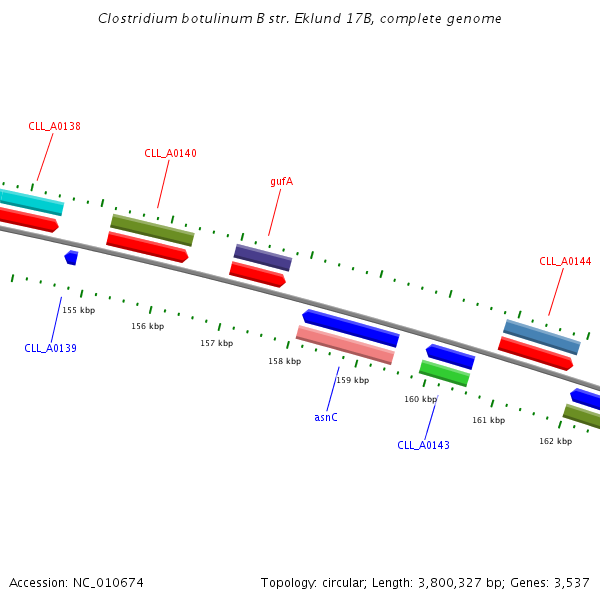 Clostridium botulinum B str. Eklund 17B, complete genome

CLL_A0138

CLL_A0140

gufA

CLL_A0144

155 kbp

156 kbp

157 kbp

158 kbp

159 kbp

160 kbp

161 kbp

162 kbp

CLL_A0139

asnC

CLL_A0143

Accession: NC_010674

Topology: circular; Length: 3,800,327 bp; Genes: 3,537